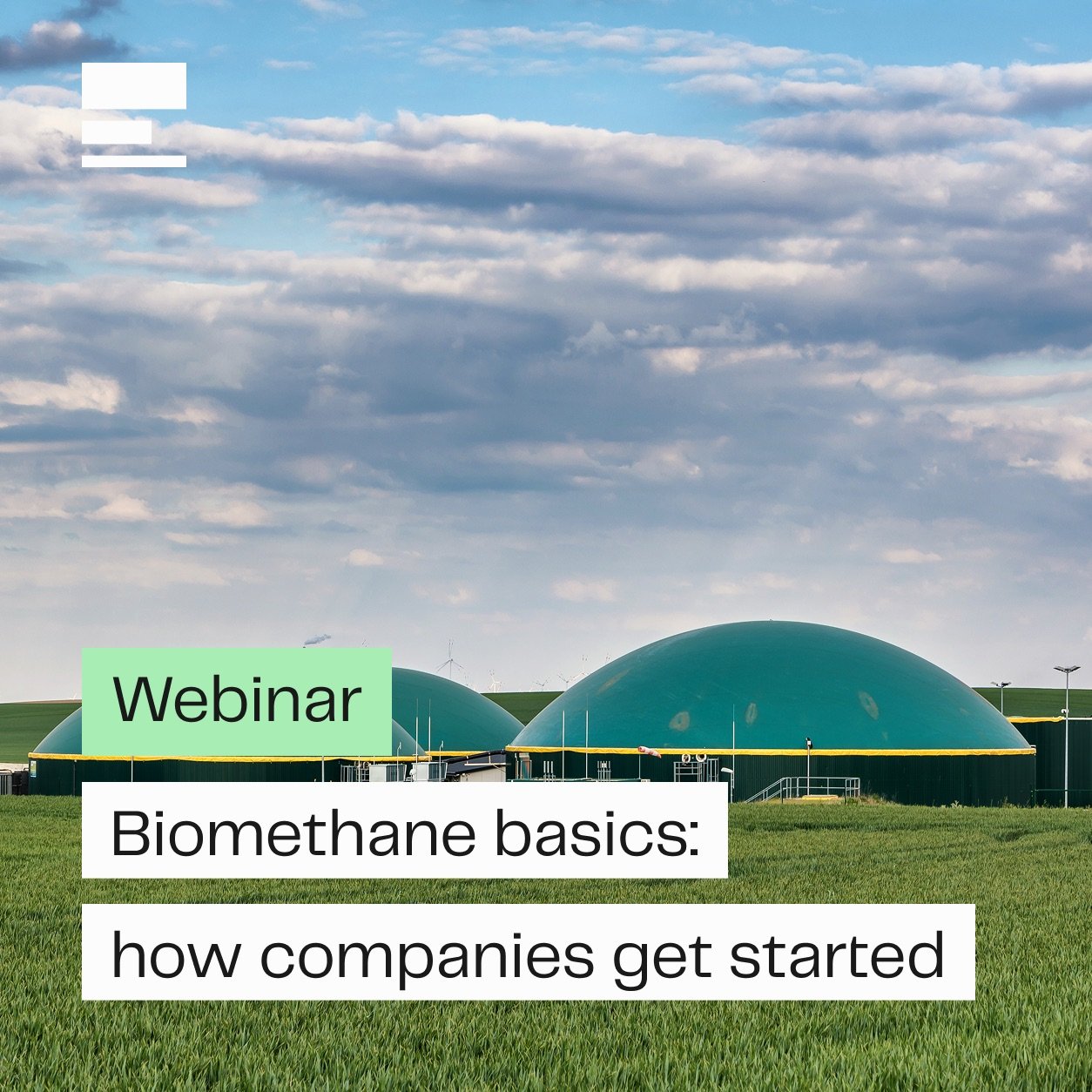 Webinar

Biomethane basics:

how companies get started